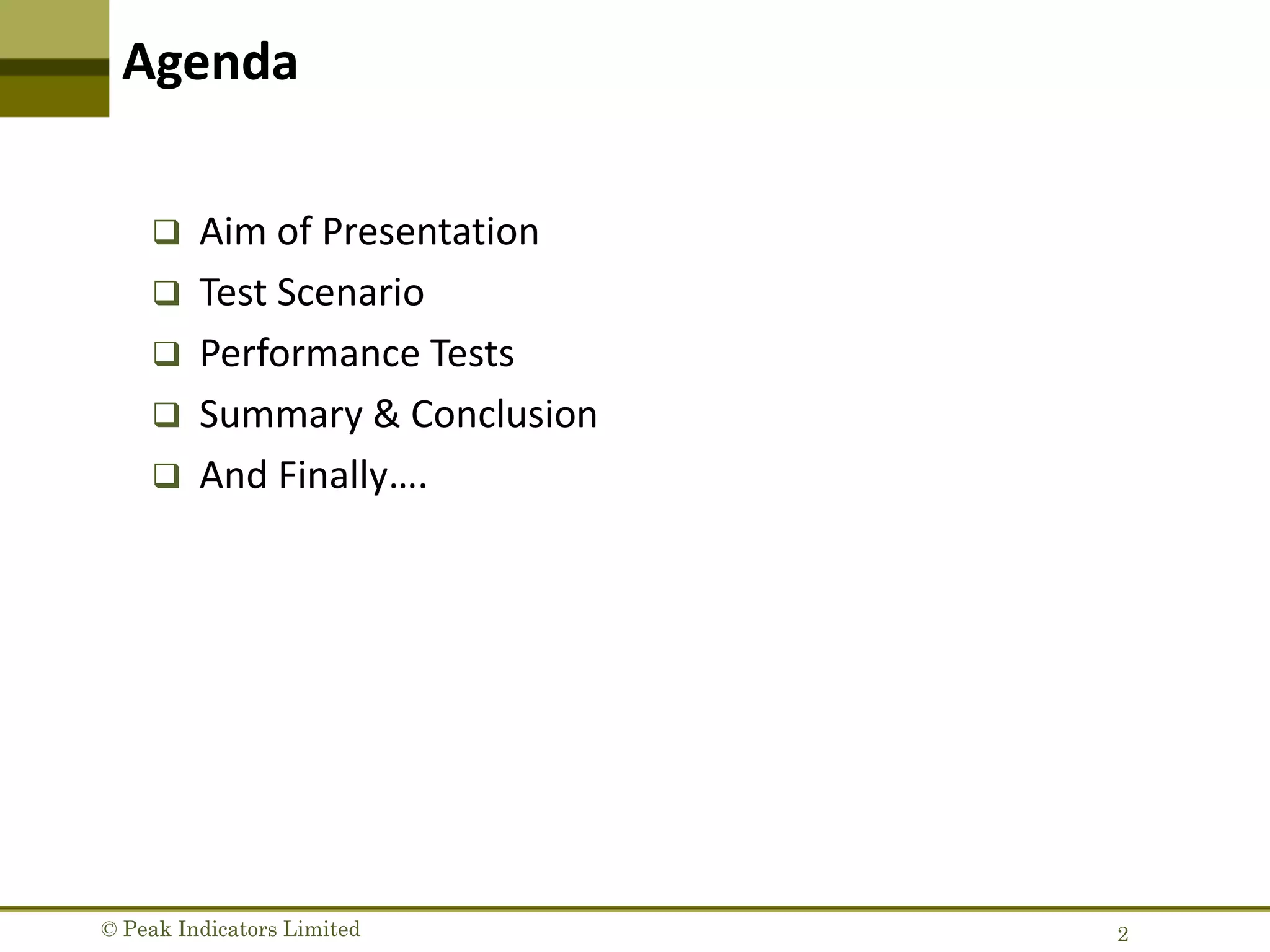 Agenda

❑ Aim of Presentation
❑ Test Scenario
❑ Performance Tests
❑ Summary & Conclusion
❑ And Finally….

© Peak Indicators Limited

2